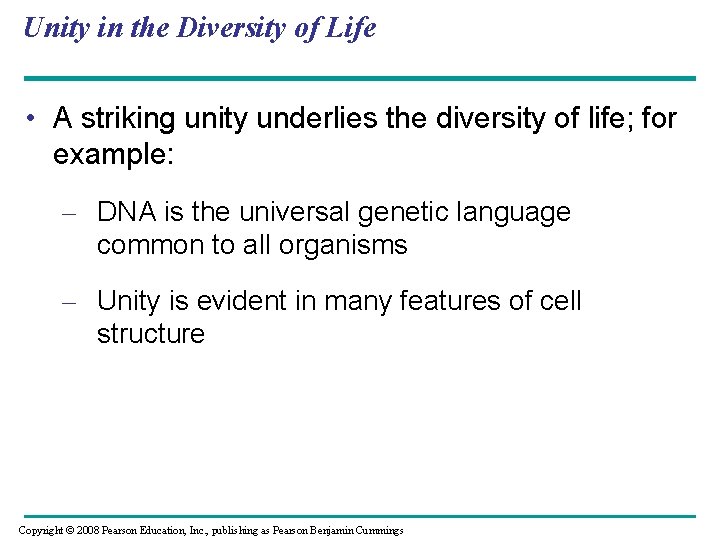 Unity in the Diversity of Life

• A striking unity underlies the diversity of life; for example:

– DNA is the universal genetic language common to all organisms

– Unity is evident in many features of cell structure

Copyright © 2008 Pearson Education, Inc., publishing as Pearson Benjamin Cummings